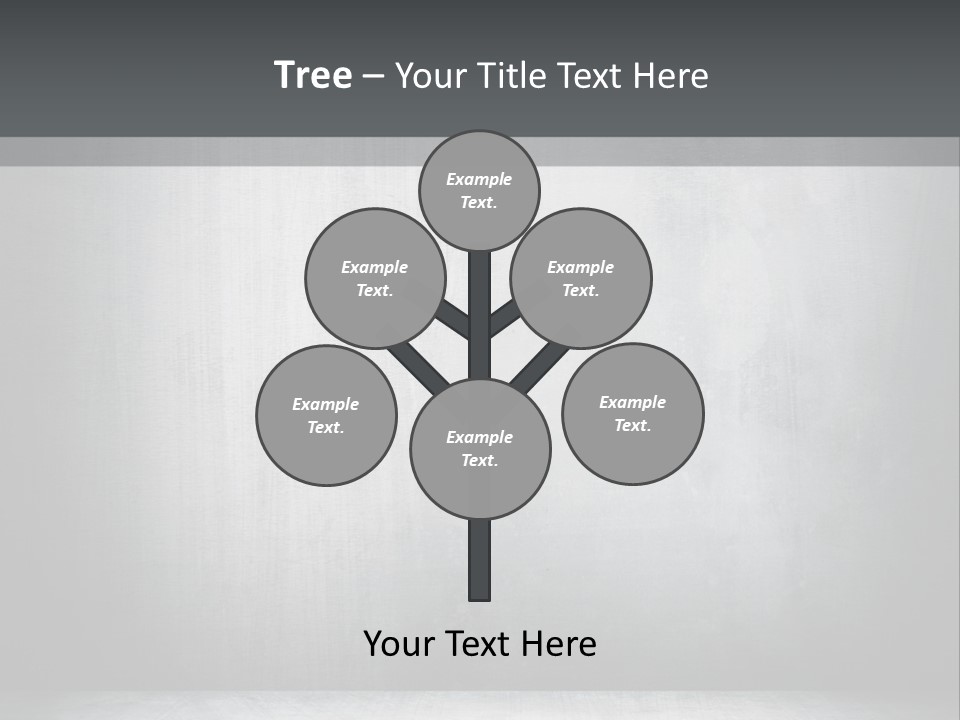 Tree – Your Title Text Here

Example Text.

Example Text.

Example Text.

Example Text.

Example Text.

Example Text.

Your Text Here